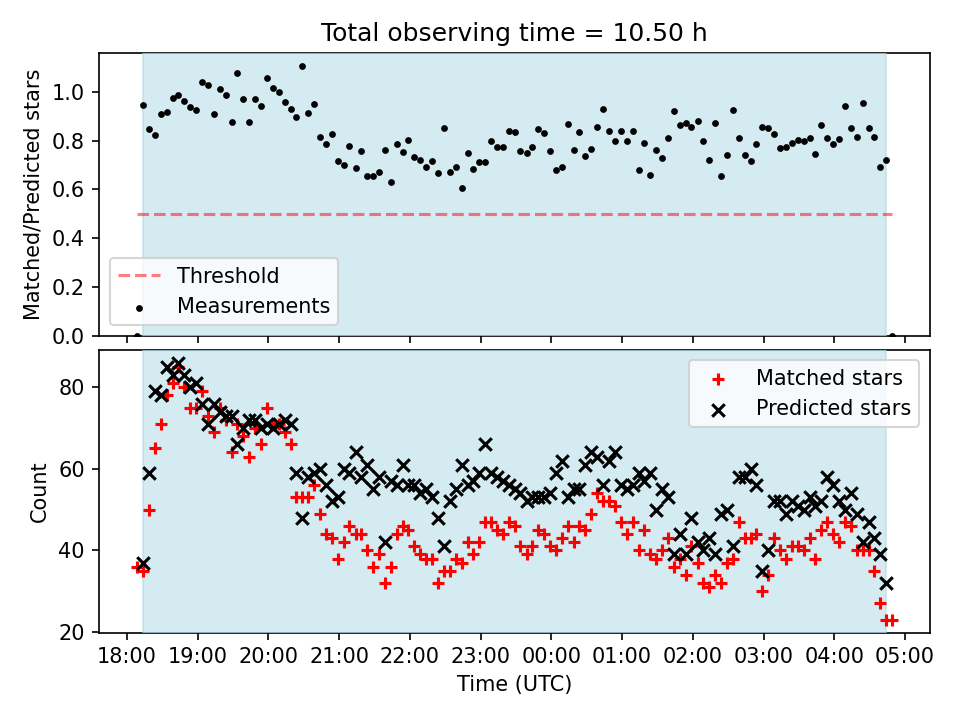 Total observing time = 10.50 h

Matched/Predicted stars

1.0
0.8
0.6
0.4
0.2
0.0

Threshold
Measurements

Count

80
60
40
20

Matched stars
Predicted stars

18:00 19:00 20:00 21:00 22:00 23:00 00:00 01:00 02:00 03:00 04:00 05:00

Time (UTC)